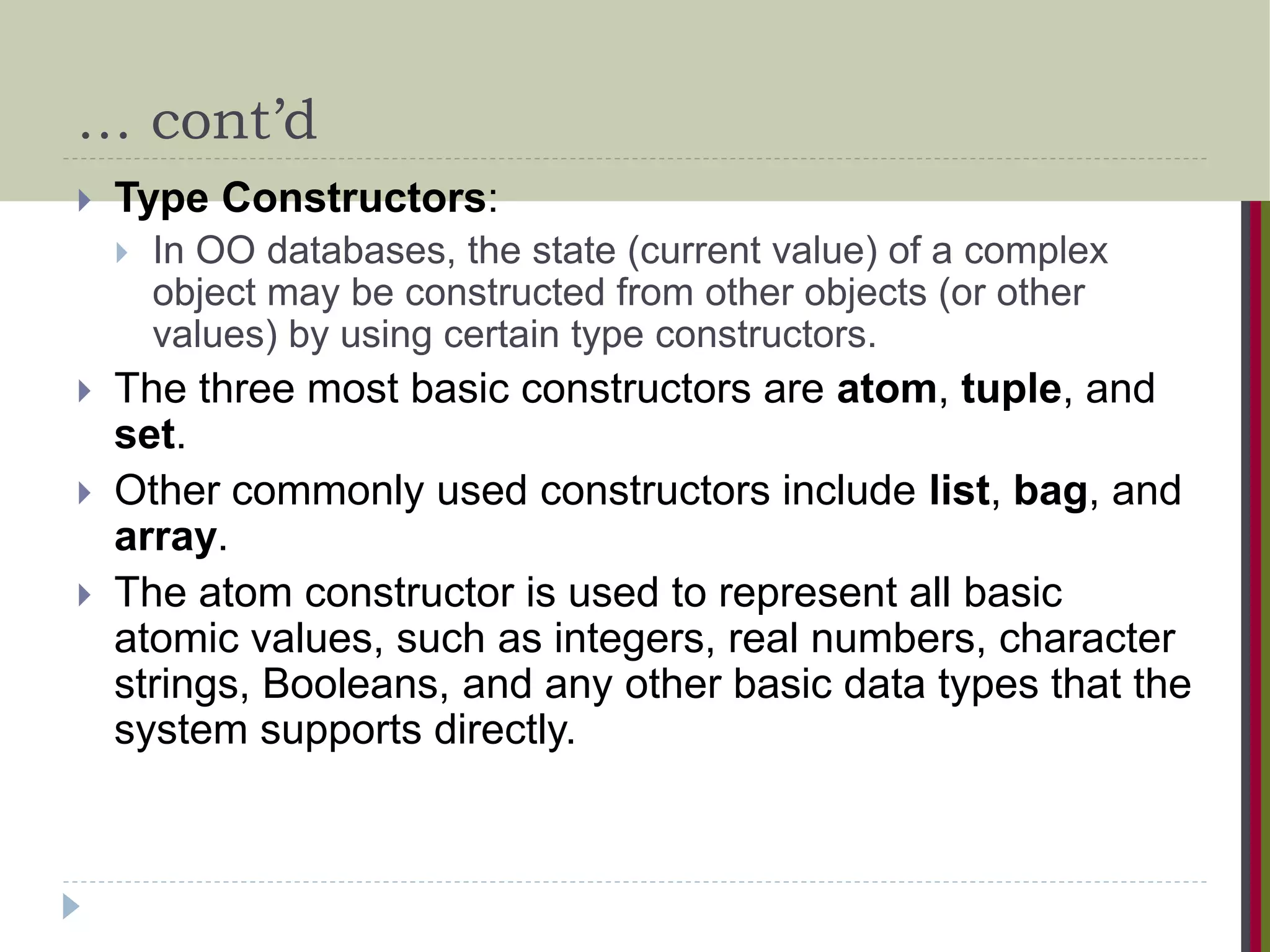 … cont’d

Type Constructors:

In OO databases, the state (current value) of a complex object may be constructed from other objects (or other values) by using certain type constructors.

The three most basic constructors are atom, tuple, and set.

Other commonly used constructors include list, bag, and array.

The atom constructor is used to represent all basic atomic values, such as integers, real numbers, character strings, Booleans, and any other basic data types that the system supports directly.